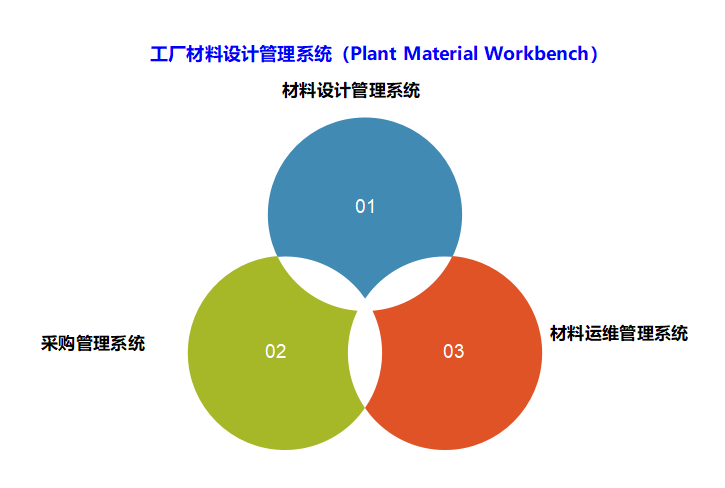 工厂材料设计管理系统（Plant Material Workbench）

材料设计管理系统

01

采购管理系统

02

03

材料运维管理系统